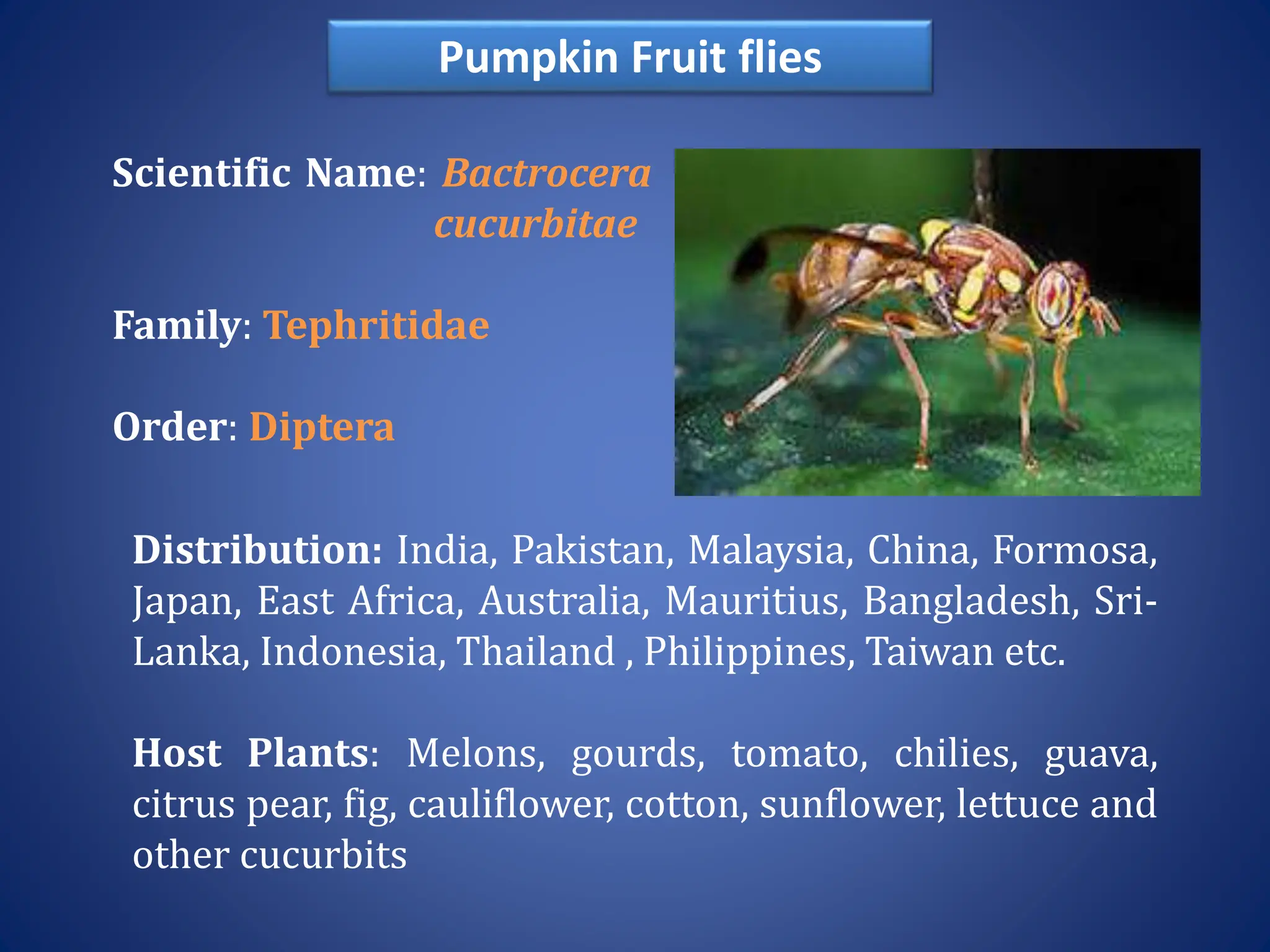 Pumpkin Fruit flies

Scientific Name: Bactrocera cucurbitae

Family: Tephritidae

Order: Diptera

Distribution: India, Pakistan, Malaysia, China, Formosa, Japan, East Africa, Australia, Mauritius, Bangladesh, Sri-Lanka, Indonesia, Thailand , Philippines, Taiwan etc.

Host Plants: Melons, gourds, tomato, chilies, guava, citrus pear, fig, cauliflower, cotton, sunflower, lettuce and other cucurbits